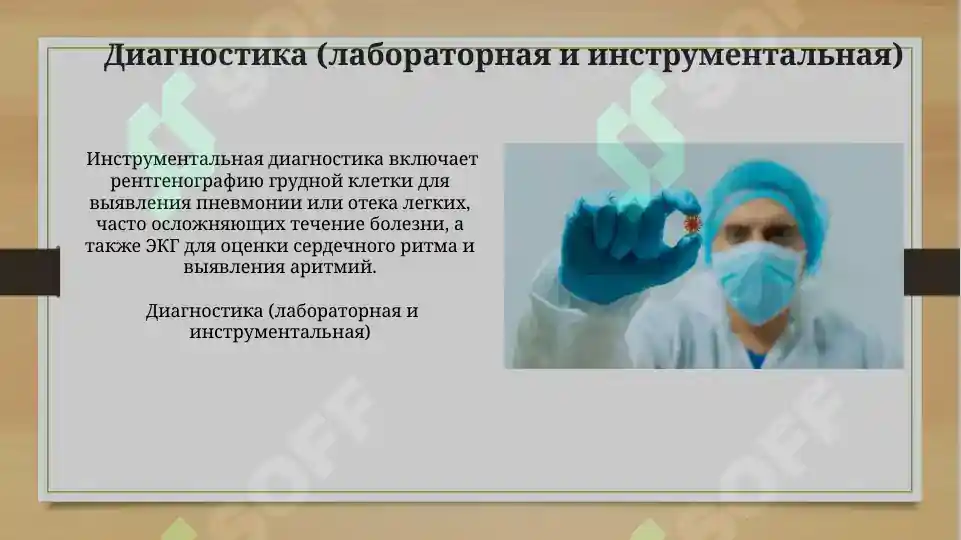 Диагностика (лабораторная и инструментальная)

Инструментальная диагностика включает рентгенографию грудной клетки для выявления пневмонии или отека легких, часто осложняющих течение болезни, а также ЭКГ для оценки сердечного ритма и выявления аритмий.

Диагностика (лабораторная и инструментальная)

SOFF SOFF SOFF SOFF